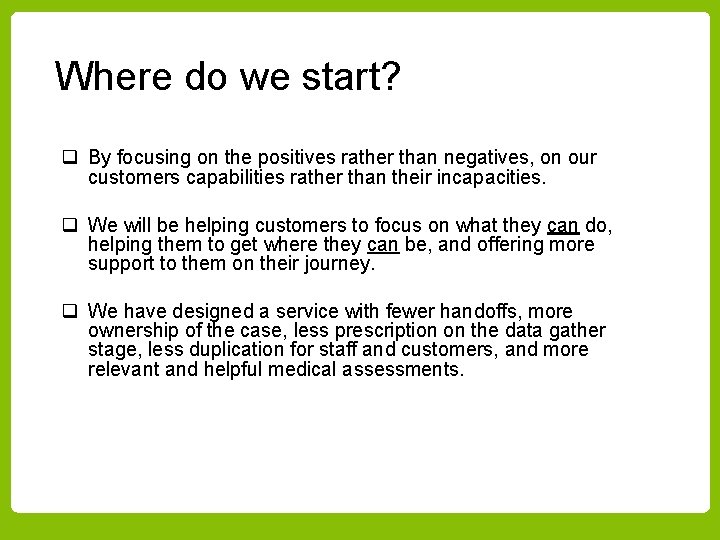 Where do we start?

❑ By focusing on the positives rather than negatives, on our customers capabilities rather than their incapacities.

❑ We will be helping customers to focus on what they can do, helping them to get where they can be, and offering more support to them on their journey.

❑ We have designed a service with fewer handoffs, more ownership of the case, less prescription on the data gather stage, less duplication for staff and customers, and more relevant and helpful medical assessments.